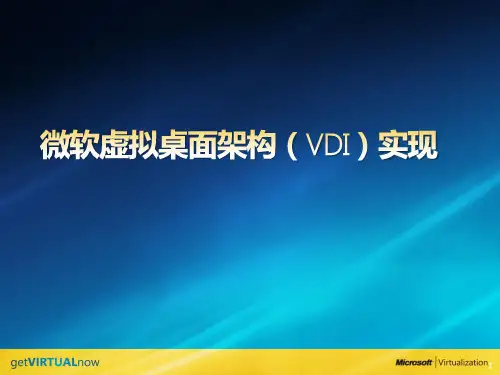 微软虚拟桌面架构（VDI）实现

getVIRTUALnow

Microsoft | Virtualization